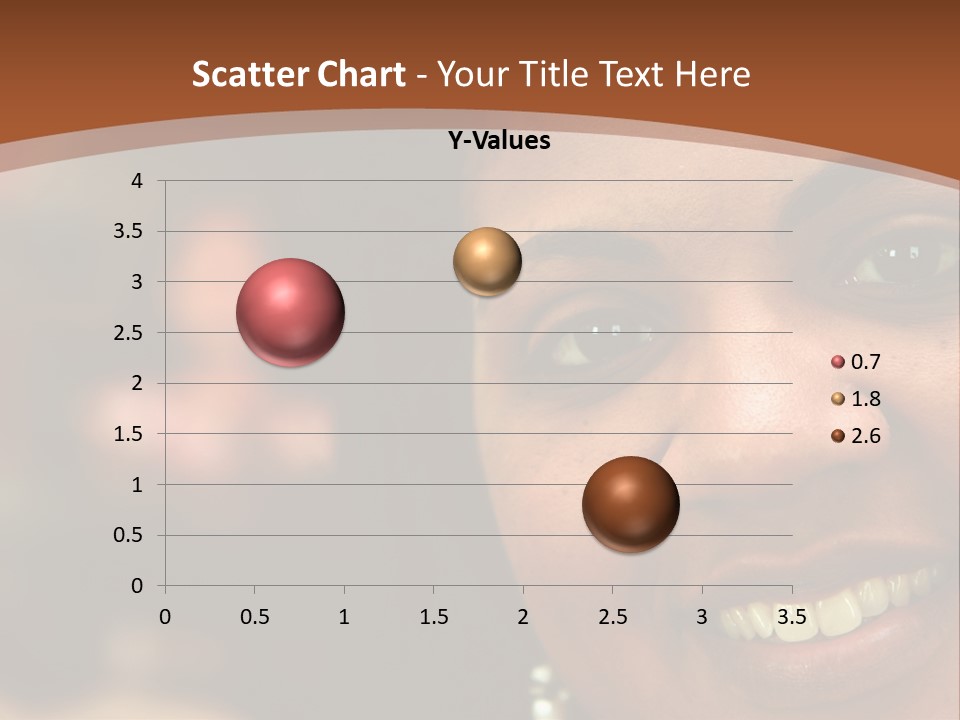 Scatter Chart - Your Title Text Here

Y-Values

4
3.5
3
2.5
2
1.5
1
0.5
0

0 0.5 1 1.5 2 2.5 3 3.5

0.7
1.8
2.6